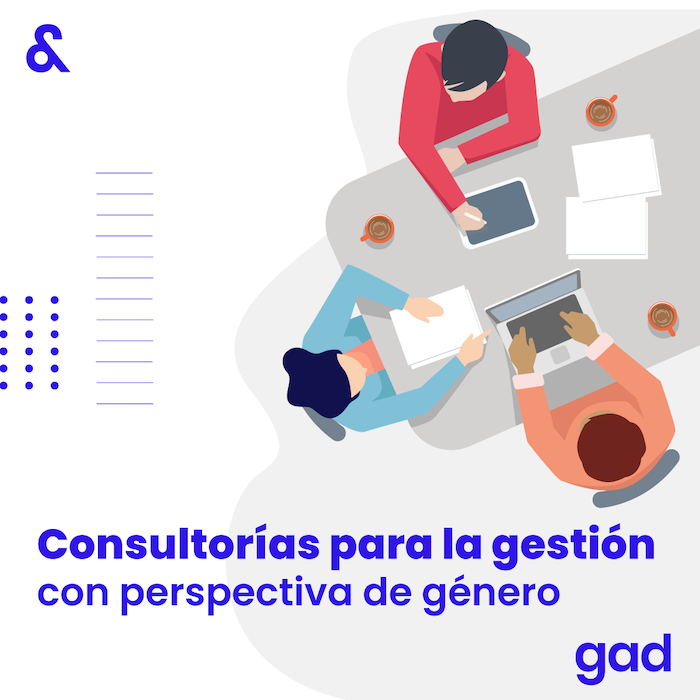 &

Consultorías para la gestión
con perspectiva de género

gad